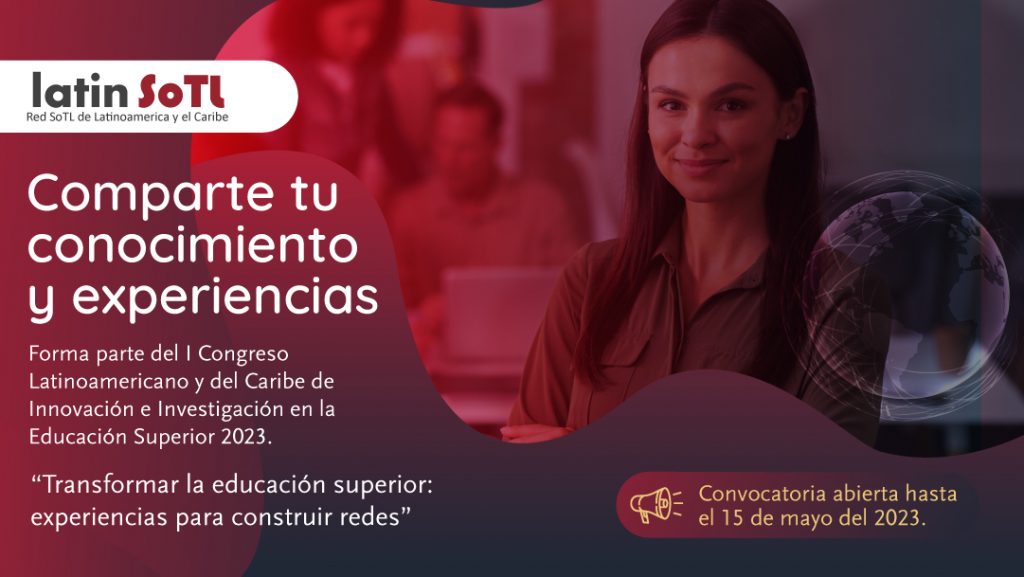 latin SoTL
Red SoTL de Latinoamerica y el Caribe

Comparte tu conocimiento y experiencias

Forma parte del I Congreso Latinoamericano y del Caribe de Innovación e Investigación en la Educación Superior 2023.

“Transformar la educación superior: experiencias para construir redes”

Convocatoria abierta hasta el 15 de mayo del 2023.